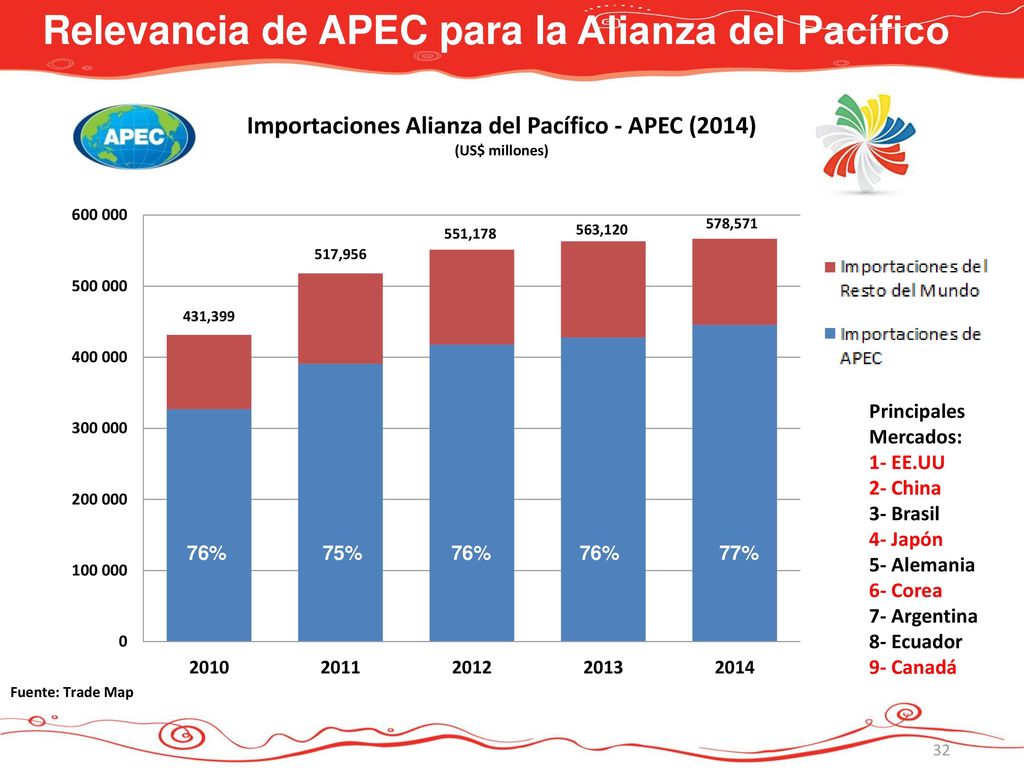 Relevancia de APEC para la Alianza del Pacífico

APEC

Importaciones Alianza del Pacífico - APEC (2014)
(US$ millones)

600 000
500 000
400 000
300 000
200 000
100 000
0

431,399
517,956
551,178
563,120
578,571

76%
75%
76%
76%
77%

2010
2011
2012
2013
2014

Importaciones del Resto del Mundo
Importaciones de APEC

Principales Mercados:
1- EE.UU
2- China
3- Brasil
4- Japón
5- Alemania
6- Corea
7- Argentina
8- Ecuador
9- Canadá

Fuente: Trade Map

32